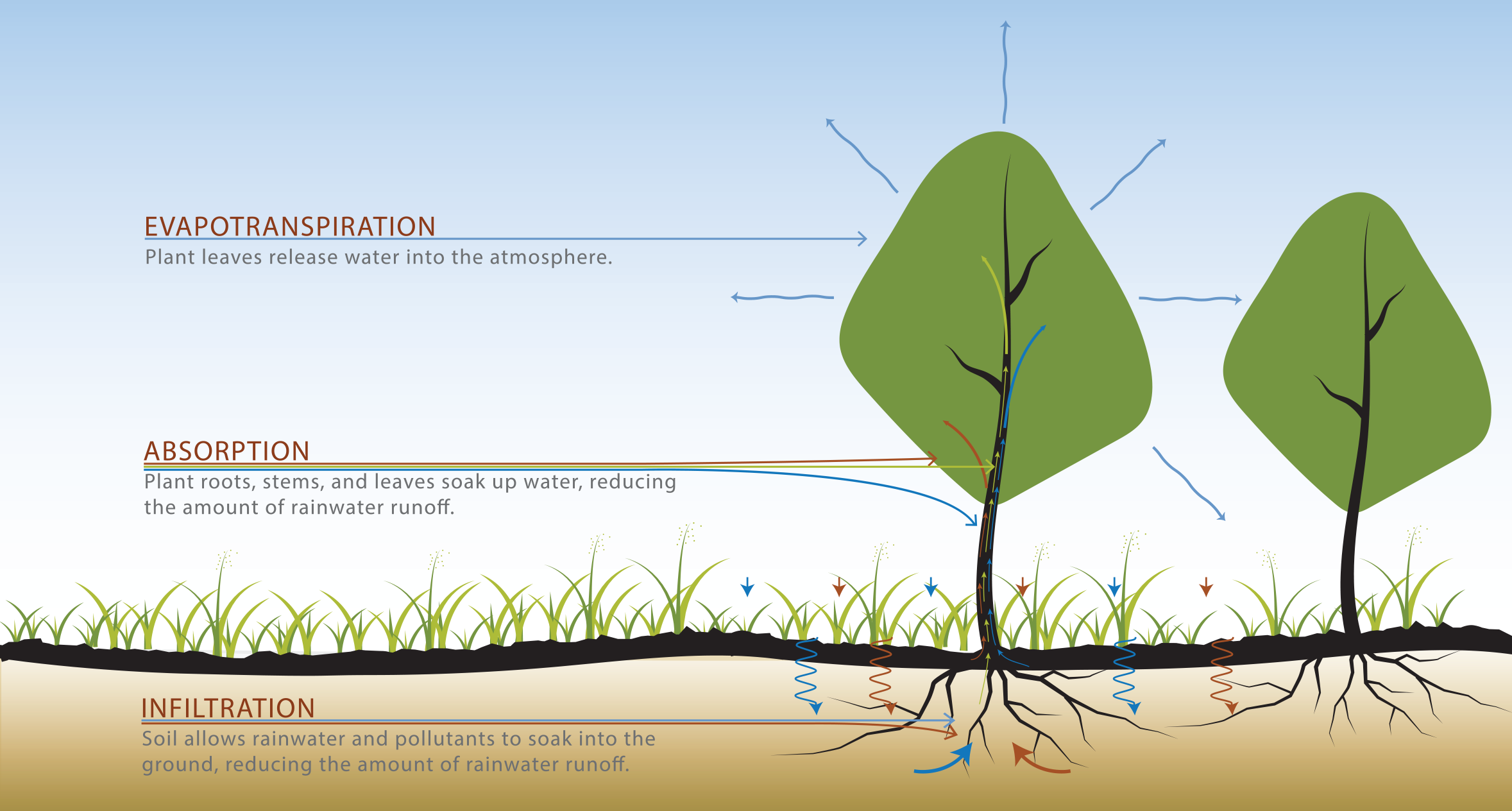 EVAPOTRANSPIRATION
Plant leaves release water into the atmosphere.

ABSORPTION
Plant roots, stems, and leaves soak up water, reducing the amount of rainwater runoff.

INFILTRATION
Soil allows rainwater and pollutants to soak into the ground, reducing the amount of rainwater runoff.